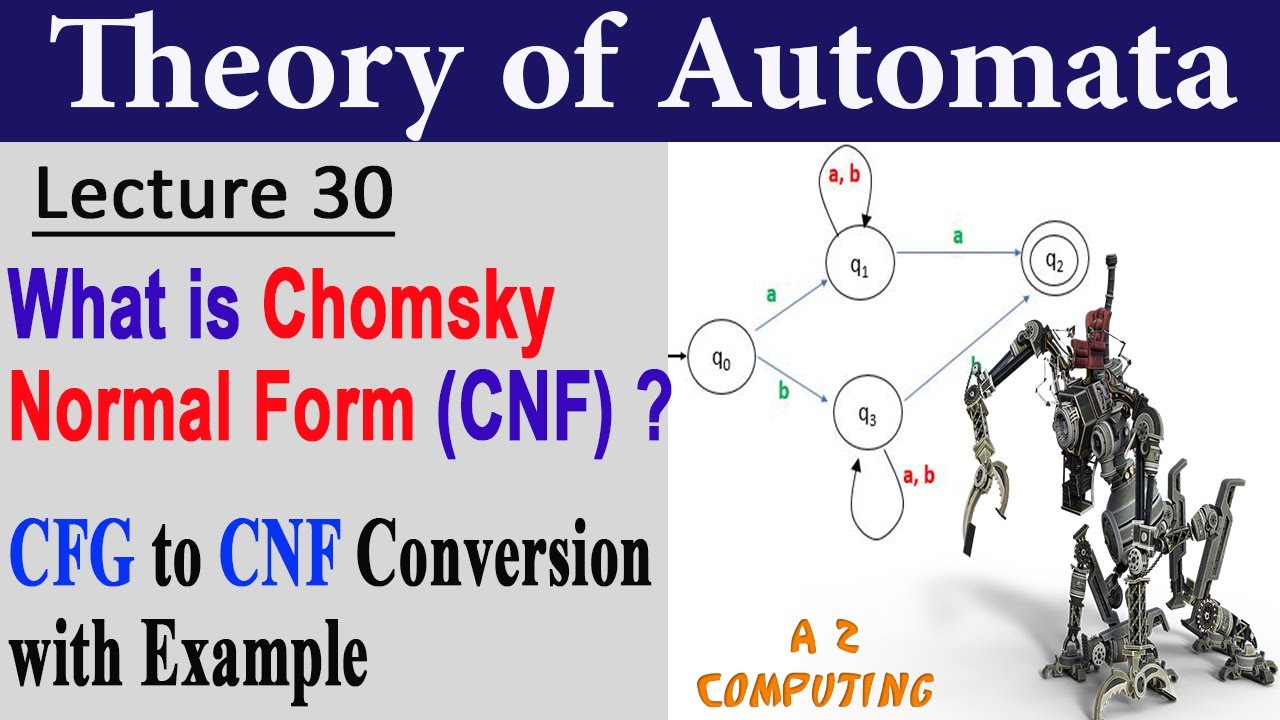 Theory of Automata

Lecture 30

What is Chomsky Normal Form (CNF) ?

CFG to CNF Conversion with Example

a, b

$q_1$

a

$q_2$

a

$q_0$

b

b

$q_3$

a, b

A 2 COMPUTING